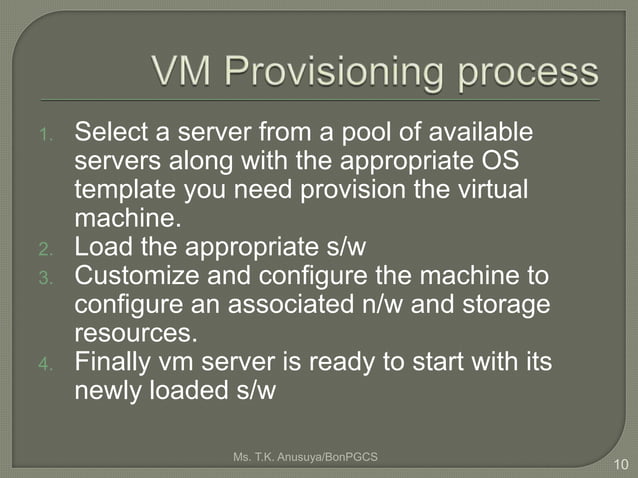 VM Provisioning process

1. Select a server from a pool of available servers along with the appropriate OS template you need provision the virtual machine.
2. Load the appropriate s/w
3. Customize and configure the machine to configure an associated n/w and storage resources.
4. Finally vm server is ready to start with its newly loaded s/w

Ms. T.K. Anusuya/BonPGCS

10